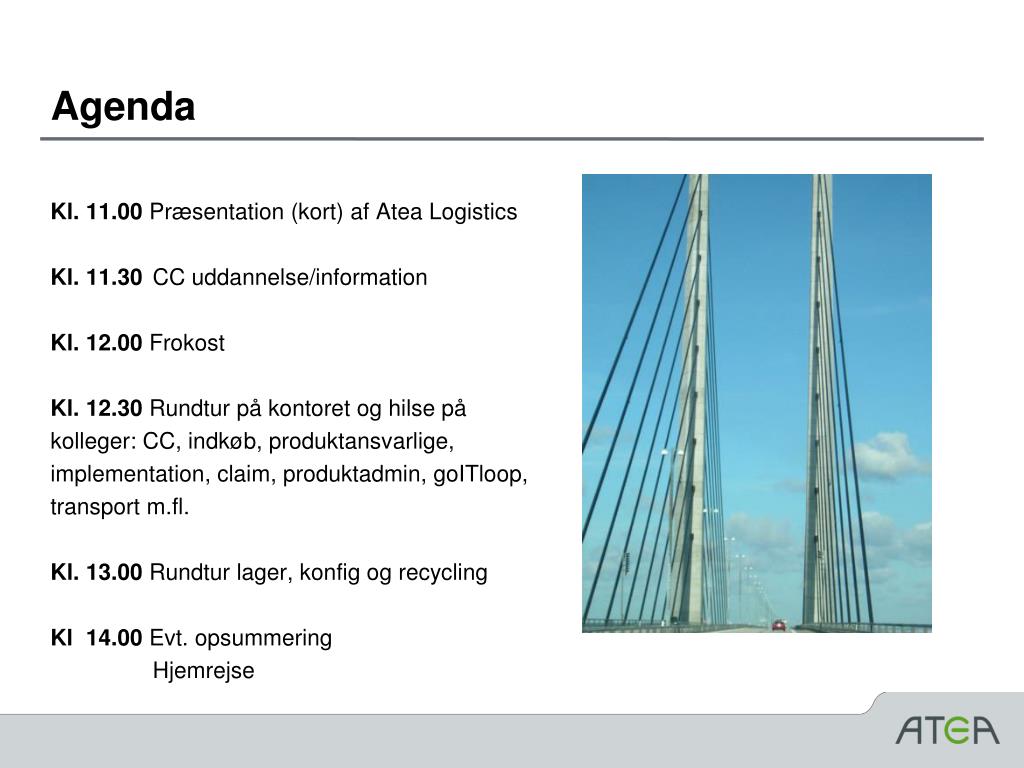 Agenda

Kl. 11.00 Præsentation (kort) af Atea Logistics

Kl. 11.30 CC uddannelse/information

Kl. 12.00 Frokost

Kl. 12.30 Rundtur på kontoret og hilse på kolleger: CC, indkøb, produktansvarlige, implementation, claim, produktadmin, goITloop, transport m.fl.

Kl. 13.00 Rundtur lager, konfig og recycling

Kl 14.00 Evt. opsummering
Hjemrejse

ATEA